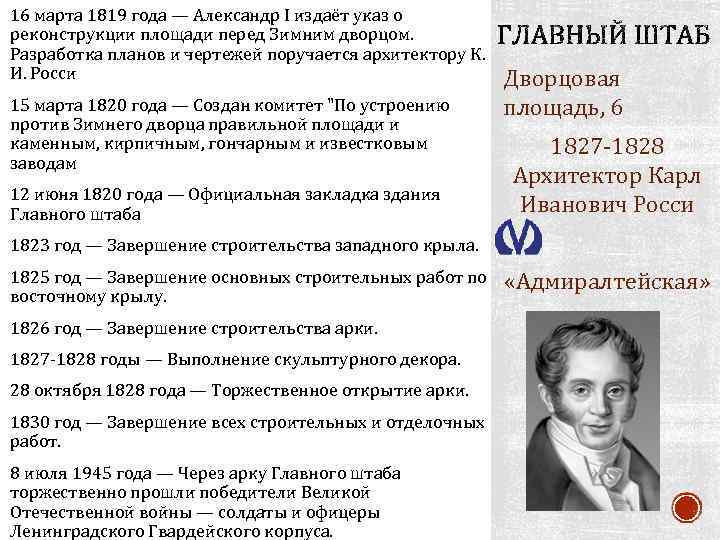 16 марта 1819 года — Александр I издаёт указ о реконструкции площади перед Зимним дворцом. Разработка планов и чертежей поручается архитектору К. И. Росси

15 марта 1820 года — Создан комитет "По устроению против Зимнего дворца правильной площади и каменным, кирпичным, гончарным и известковым заводам

12 июня 1820 года — Официальная закладка здания Главного штаба

1823 год — Завершение строительства западного крыла.

1825 год — Завершение основных строительных работ по восточному крылу.

1826 год — Завершение строительства арки.

1827-1828 годы — Выполнение скульптурного декора.

28 октября 1828 года — Торжественное открытие арки.

1830 год — Завершение всех строительных и отделочных работ.

8 июля 1945 года — Через арку Главного штаба торжественно прошли победители Великой Отечественной войны — солдаты и офицеры Ленинградского Гвардейского корпуса.

ГЛАВНЫЙ ШТАБ

Дворцовая площадь, 6

1827-1828

Архитектор Карл Иванович Росси

«Адмиралтейская»